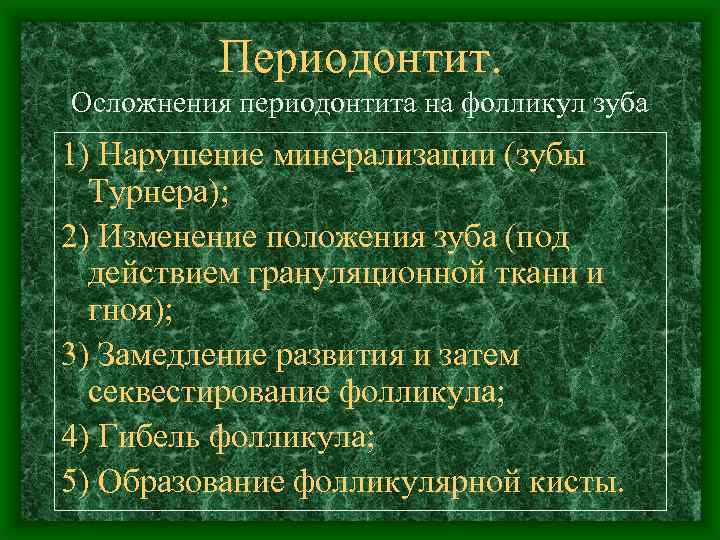 Периодонтит.
Осложнения периодонтита на фолликул зуба

1) Нарушение минерализации (зубы Турнера);
2) Изменение положения зуба (под действием грануляционной ткани и гноя);
3) Замедление развития и затем секвестирование фолликула;
4) Гибель фолликула;
5) Образование фолликулярной кисты.